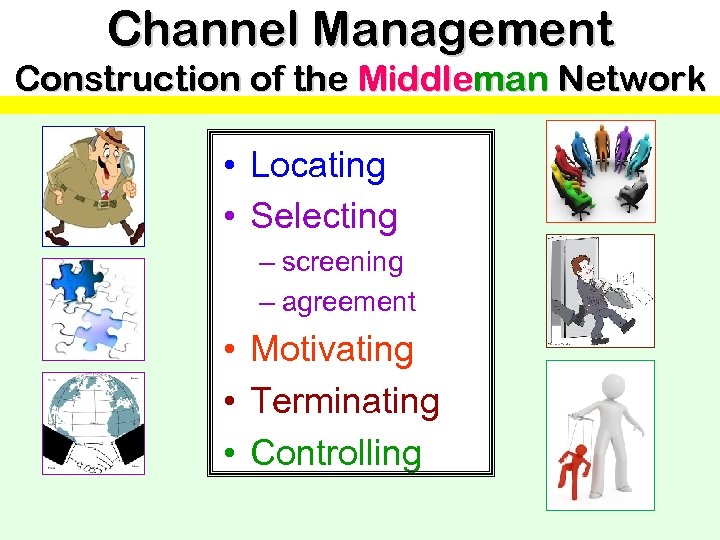 Channel Management
Construction of the Middleman Network

• Locating
• Selecting
– screening
– agreement
• Motivating
• Terminating
• Controlling